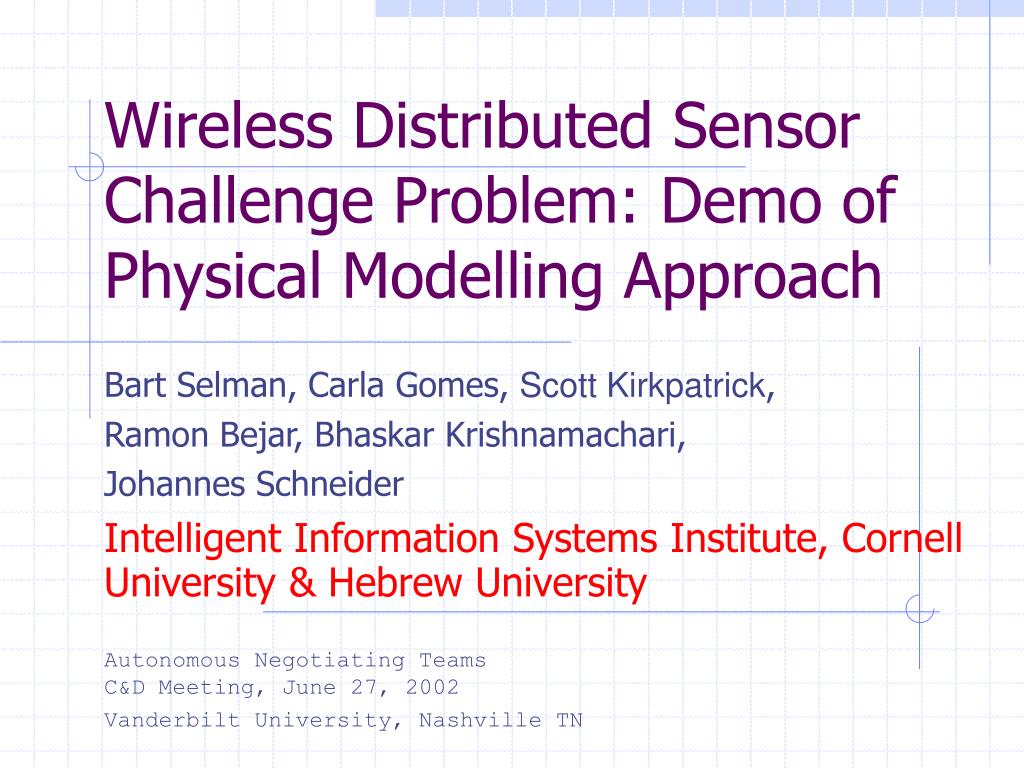 Wireless Distributed Sensor Challenge Problem: Demo of Physical Modelling Approach

Bart Selman, Carla Gomes, Scott Kirkpatrick,
Ramon Bejar, Bhaskar Krishnamachari,
Johannes Schneider

Intelligent Information Systems Institute, Cornell University & Hebrew University

Autonomous Negotiating Teams
C&D Meeting, June 27, 2002
Vanderbilt University, Nashville TN